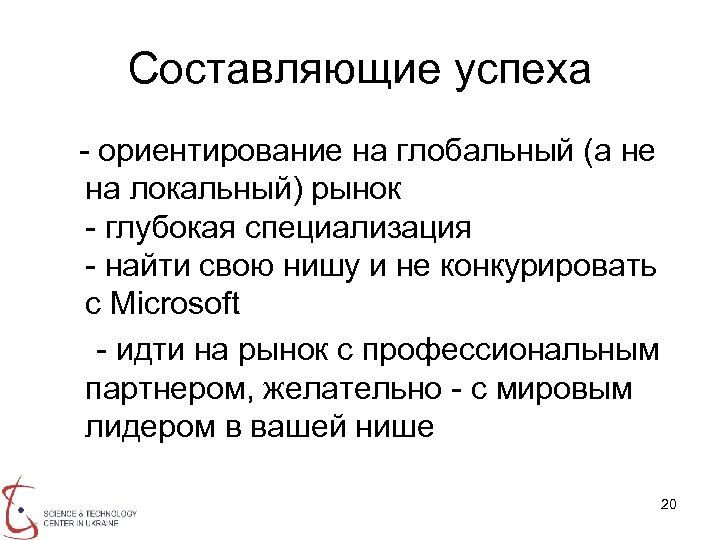 Составляющие успеха

- ориентирование на глобальный (а не на локальный) рынок
- глубокая специализация
- найти свою нишу и не конкурировать с Microsoft

- идти на рынок с профессиональным партнером, желательно - с мировым лидером в вашей нише

SCIENCE & TECHNOLOGY CENTER IN UKRAINE

20